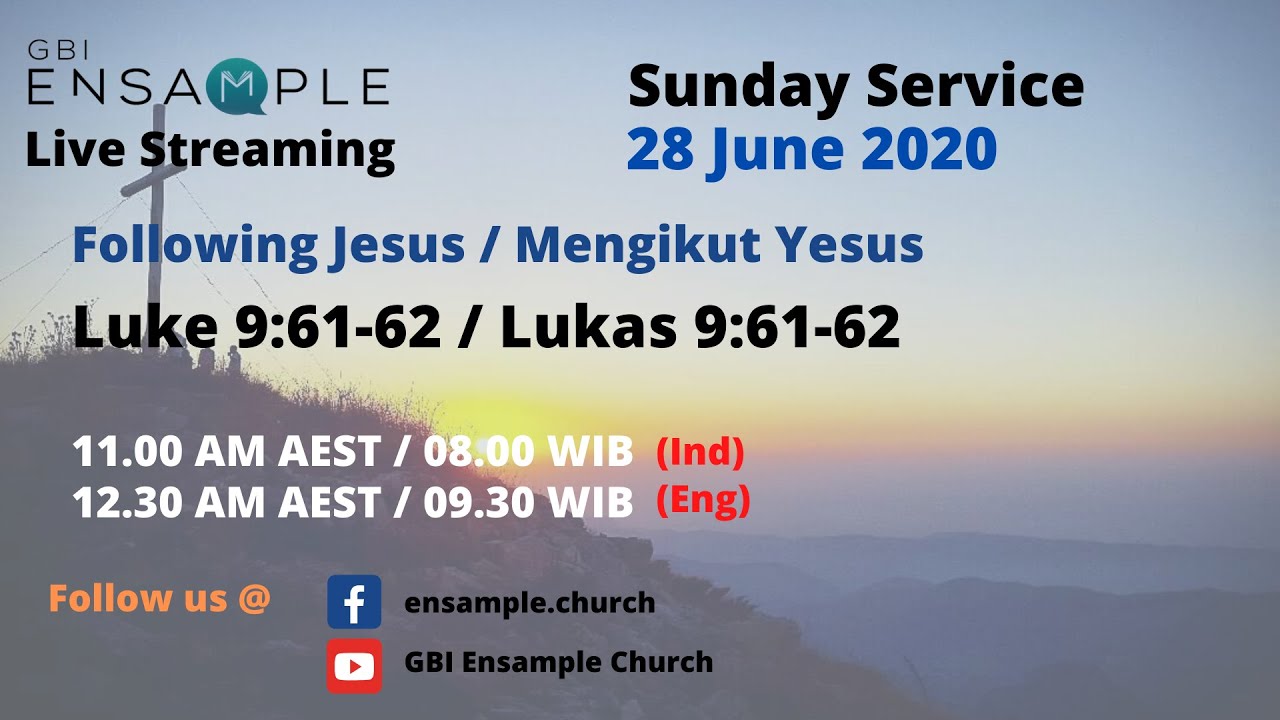 GBI
ENSAMPLE
Live Streaming

Sunday Service
28 June 2020

Following Jesus / Mengikut Yesus

Luke 9:61-62 / Lukas 9:61-62

11.00 AM AEST / 08.00 WIB (Ind)
12.30 AM AEST / 09.30 WIB (Eng)

Follow us @

ensample.church

GBI Ensample Church